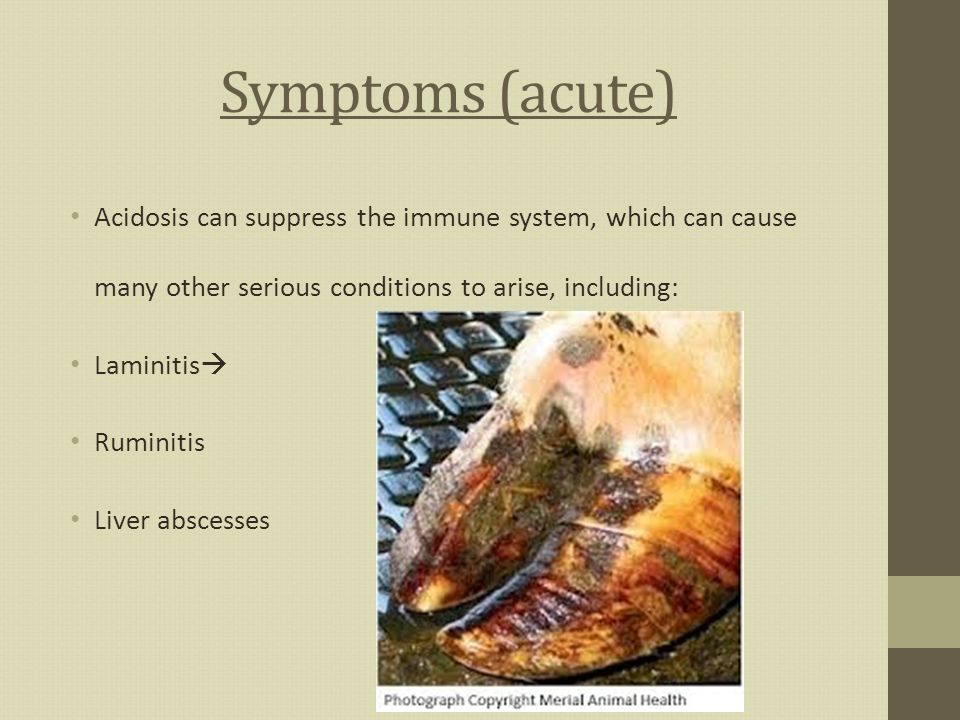 Symptoms (acute)

• Acidosis can suppress the immune system, which can cause many other serious conditions to arise, including:

• Laminitis→

• Ruminitis

• Liver abscesses

Photograph Copyright Merial Animal Health